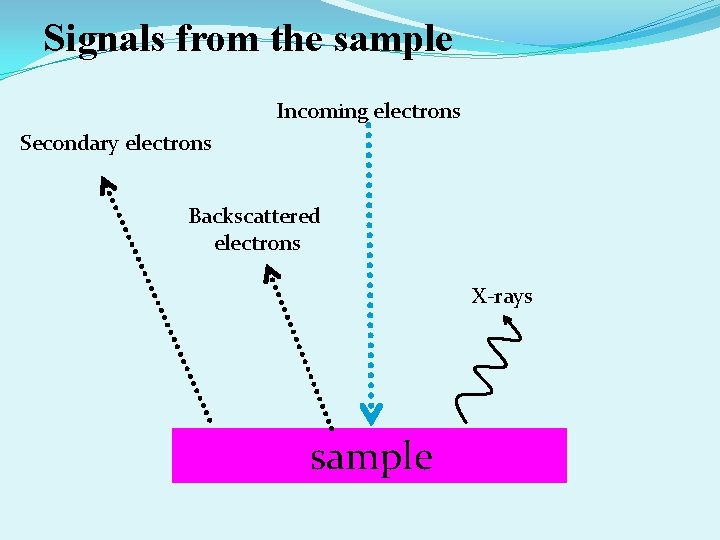 Signals from the sample

Incoming electrons

Secondary electrons

Backscattered electrons

X-rays

sample